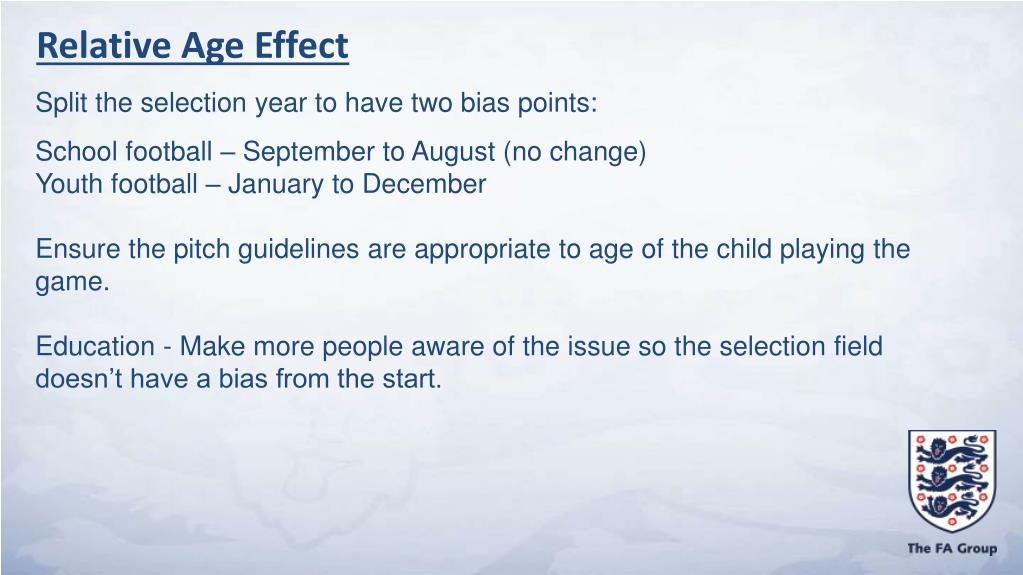 Relative Age Effect

Split the selection year to have two bias points:

School football – September to August (no change)
Youth football – January to December

Ensure the pitch guidelines are appropriate to age of the child playing the game.

Education - Make more people aware of the issue so the selection field doesn’t have a bias from the start.

The FA Group